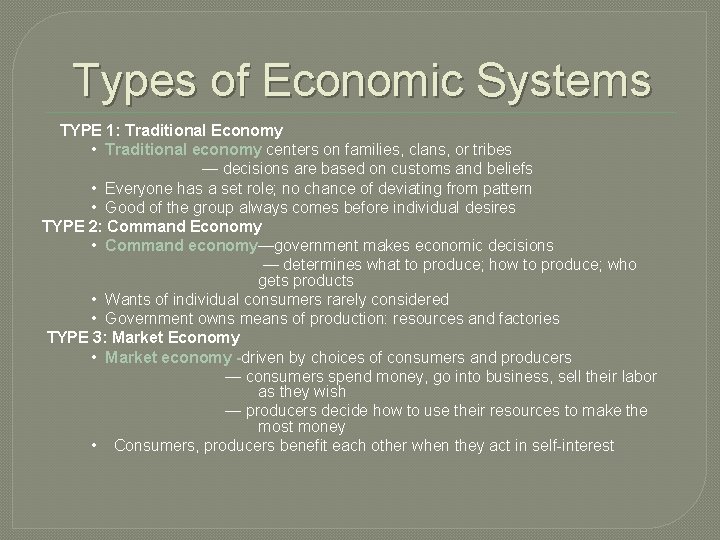 Types of Economic Systems

TYPE 1: Traditional Economy
• Traditional economy centers on families, clans, or tribes
— decisions are based on customs and beliefs
• Everyone has a set role; no chance of deviating from pattern
• Good of the group always comes before individual desires
TYPE 2: Command Economy
• Command economy—government makes economic decisions
— determines what to produce; how to produce; who gets products
• Wants of individual consumers rarely considered
• Government owns means of production: resources and factories
TYPE 3: Market Economy
• Market economy -driven by choices of consumers and producers
— consumers spend money, go into business, sell their labor as they wish
— producers decide how to use their resources to make the most money
• Consumers, producers benefit each other when they act in self-interest